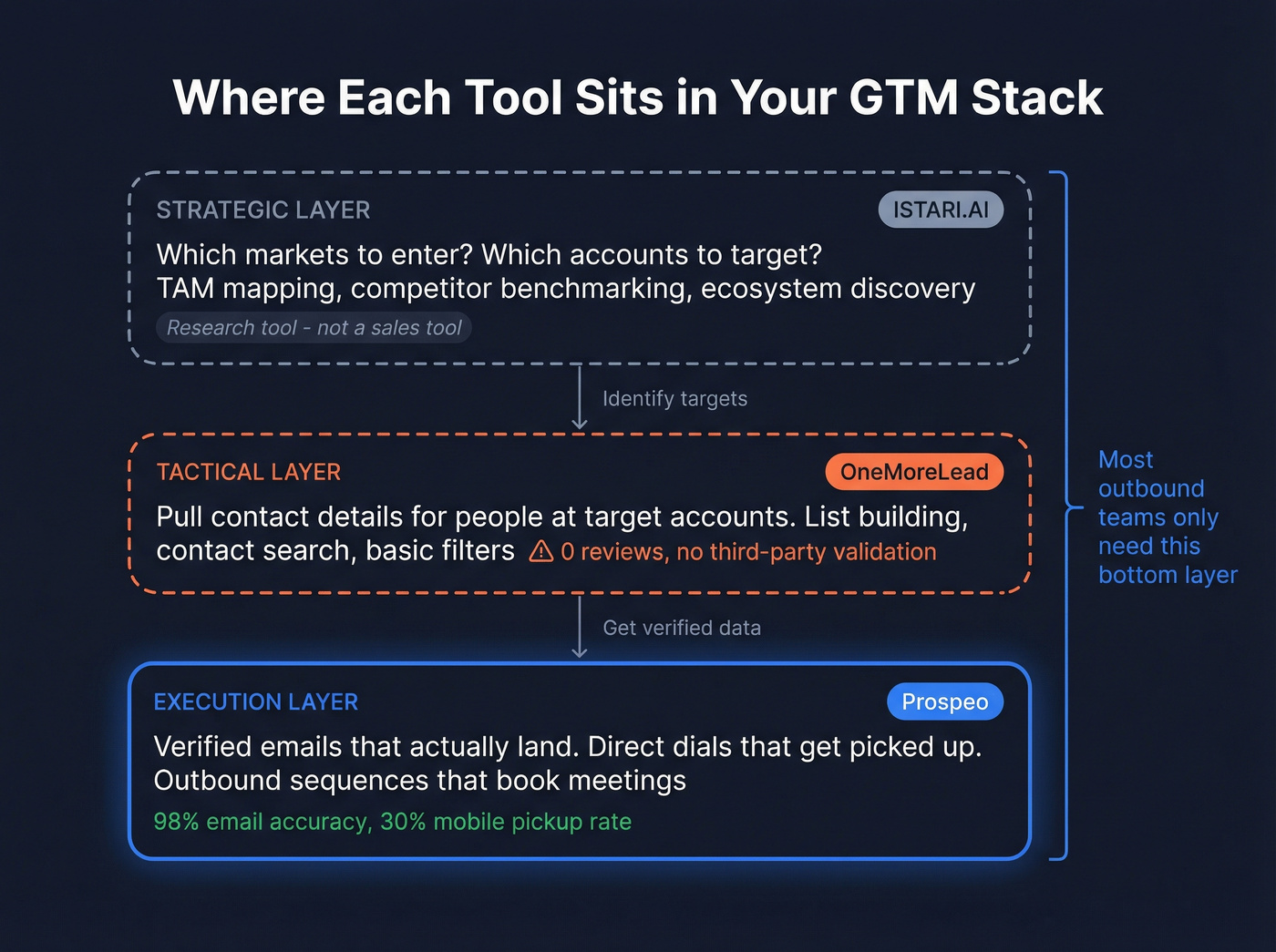 Where Each Tool Sits in Your GTM Stack

STRATEGIC LAYER

ISTARI.AI

Which markets to enter? Which accounts to target?
TAM mapping, competitor benchmarking, ecosystem discovery

Research tool - not a sales tool

Identify targets

TACTICAL LAYER

OneMoreLead

Pull contact details for people at target accounts. List building, contact search, basic filters ⚠ 0 reviews, no third-party validation

Get verified data

EXECUTION LAYER

Prospeo

Verified emails that actually land. Direct dials that get picked up.
Outbound sequences that book meetings

98% email accuracy, 30% mobile pickup rate

Most outbound teams only need this bottom layer